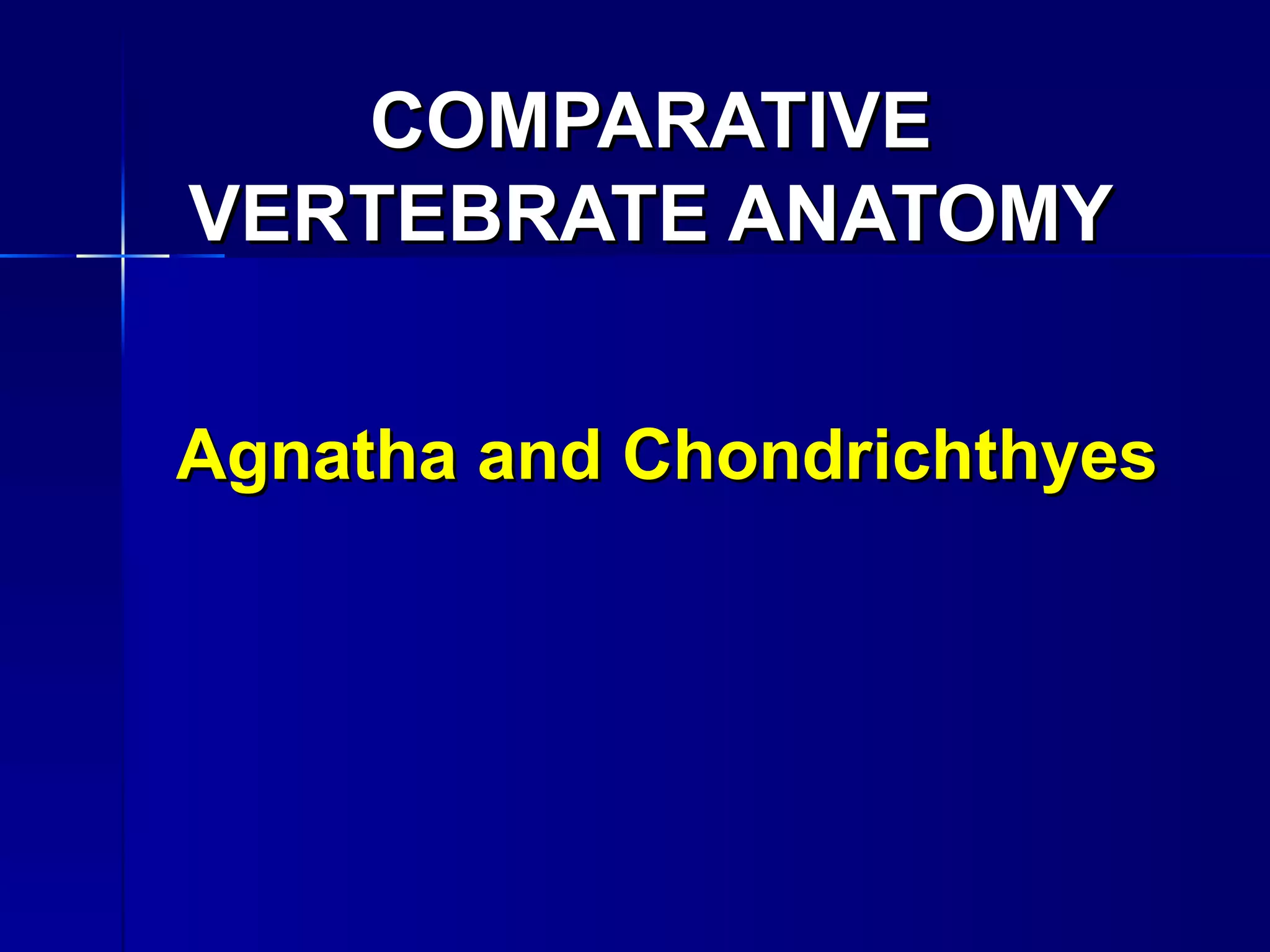 COMPARATIVE VERTEBRATE ANATOMY

Agnatha and Chondrichthyes